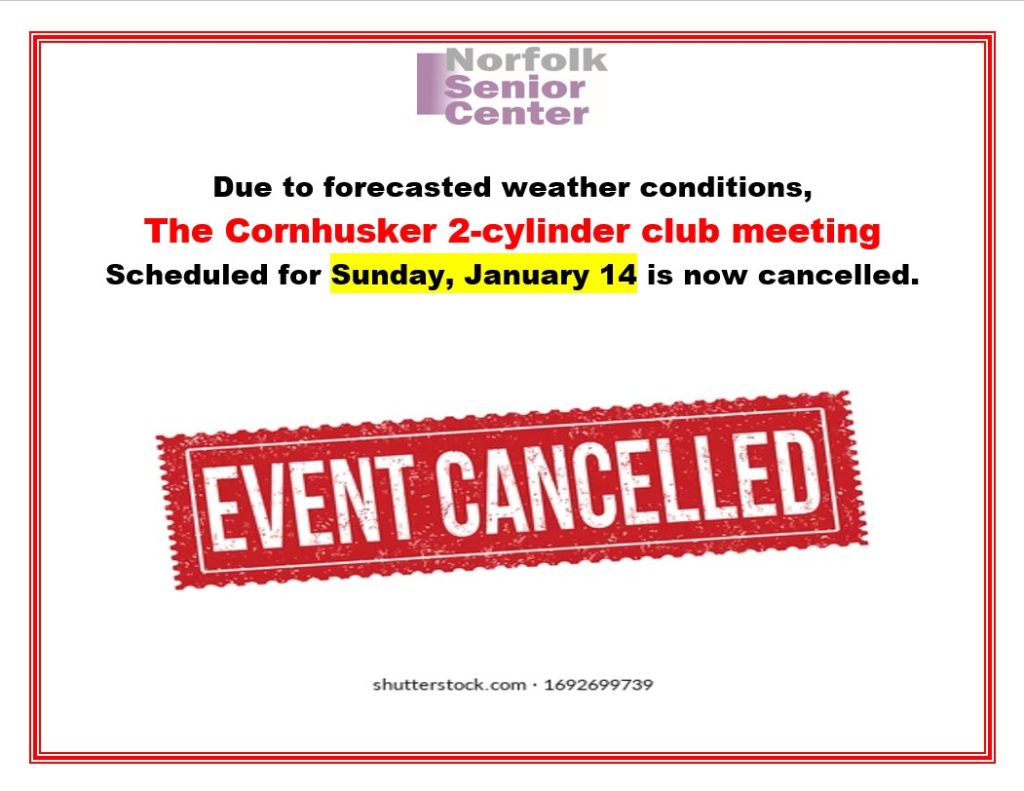 Norfolk Senior Center

Due to forecasted weather conditions,
The Cornhusker 2-cylinder club meeting
Scheduled for Sunday, January 14 is now cancelled.

EVENT CANCELLED

shutterstock.com · 1692699739